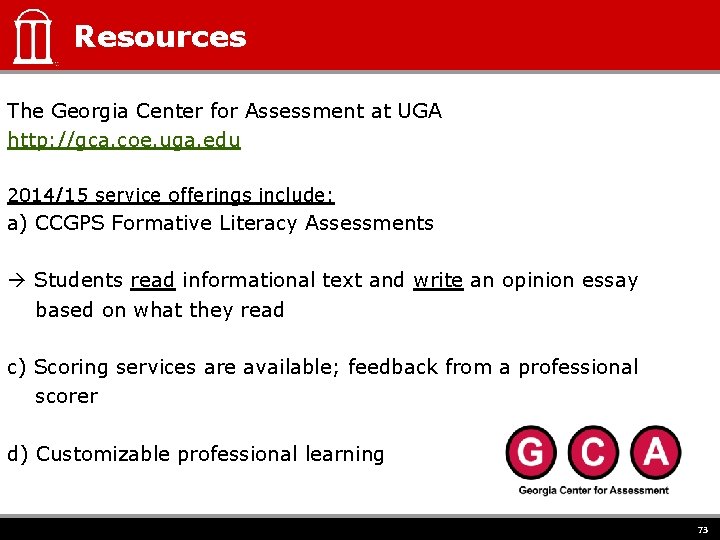 Resources

The Georgia Center for Assessment at UGA
http://gca.coe.uga.edu

2014/15 service offerings include:
a) CCGPS Formative Literacy Assessments

→ Students read informational text and write an opinion essay based on what they read

c) Scoring services are available; feedback from a professional scorer

d) Customizable professional learning

G C A
Georgia Center for Assessment

73